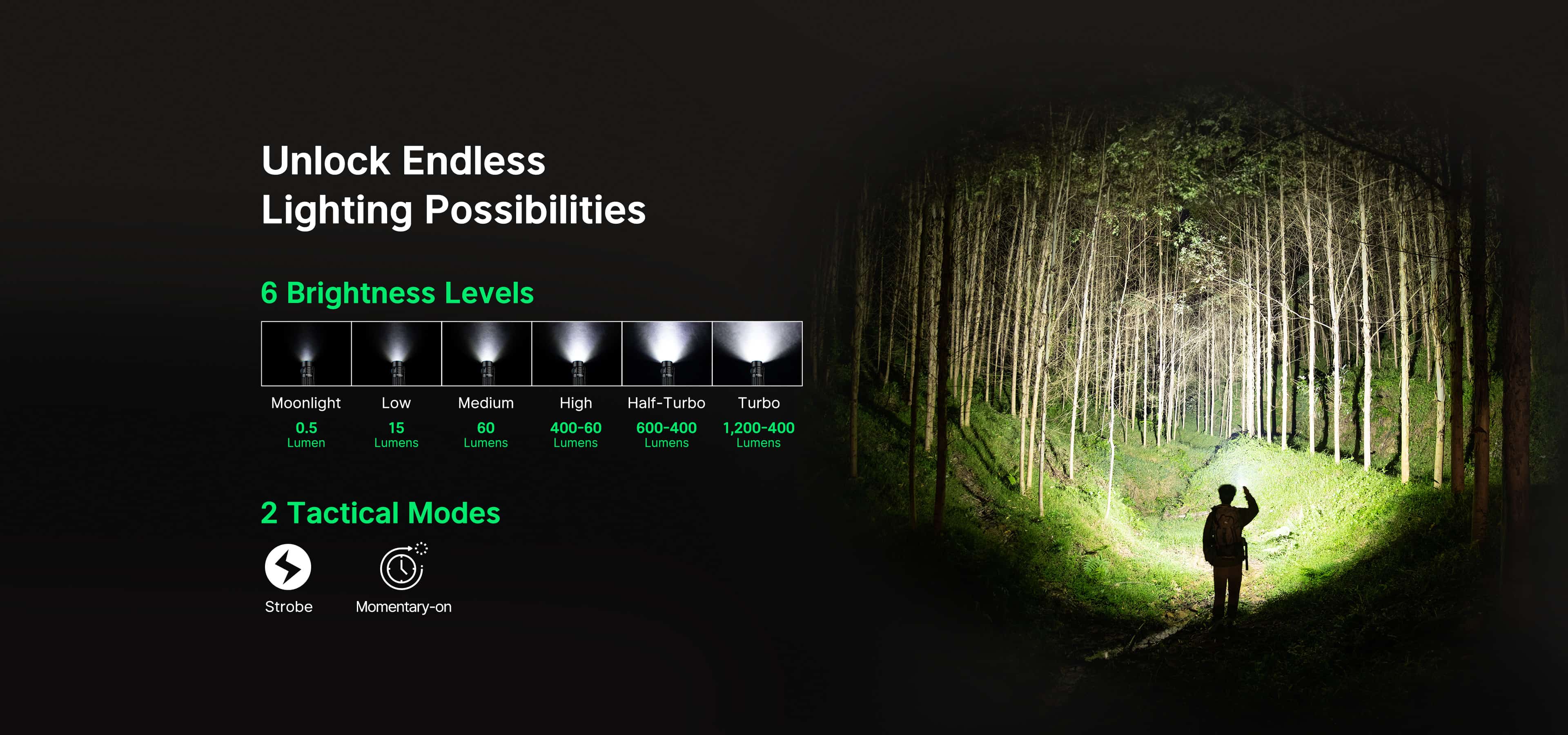 Unlock Endless
Lighting Possibilities

6 Brightness Levels

| Moonlight | Low | Medium | High | Half-Turbo | Turbo |
|---|---|---|---|---|---|
| 0.5 Lumen | 15 Lumens | 60 Lumens | 400-60 Lumens | 600-400 Lumens | 1,200-400 Lumens |

2 Tactical Modes

Strobe

Momentary-on